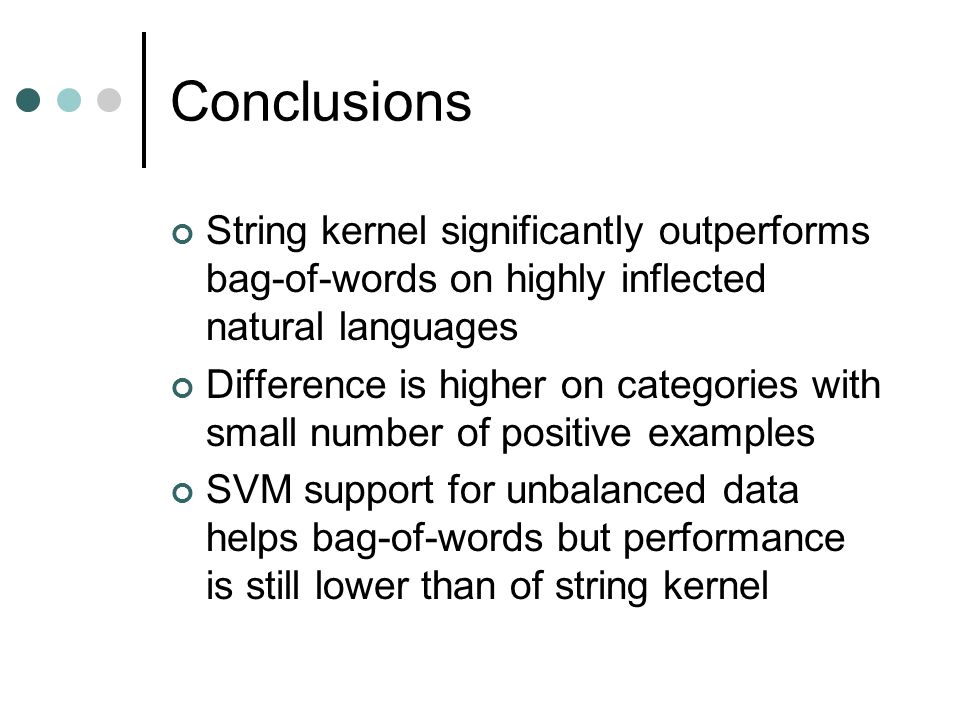 Conclusions

String kernel significantly outperforms bag-of-words on highly inflected natural languages

Difference is higher on categories with small number of positive examples

SVM support for unbalanced data helps bag-of-words but performance is still lower than of string kernel